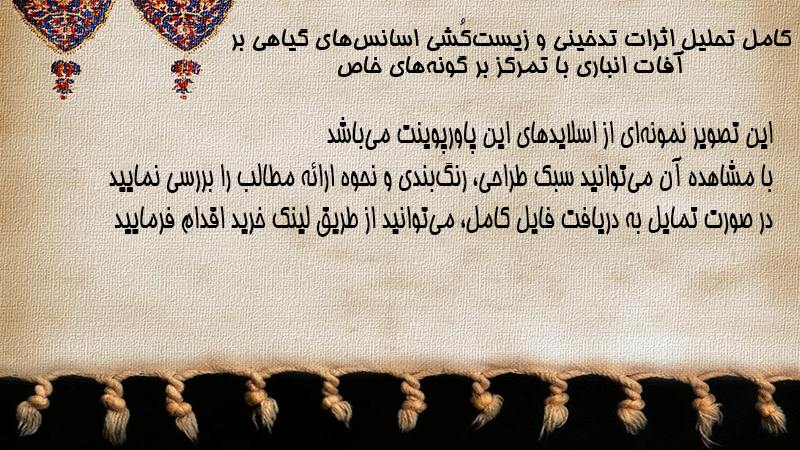 کامل تحلیل اثرات تدخینی و زیست‌کُشی اسانس‌های گیاهی بر آفات انباری با تمرکز بر گونه‌های خاص

این تصویر نمونه‌ای از اسلایدهای این پاورپوینت می‌باشد
با مشاهده آن می‌توانید سبک طراحی، رنگ‌بندی و نحوه ارائه مطالب را بررسی نمایید
در صورت تمایل به دریافت فایل کامل، می‌توانید از طریق لینک خرید اقدام فرمایید